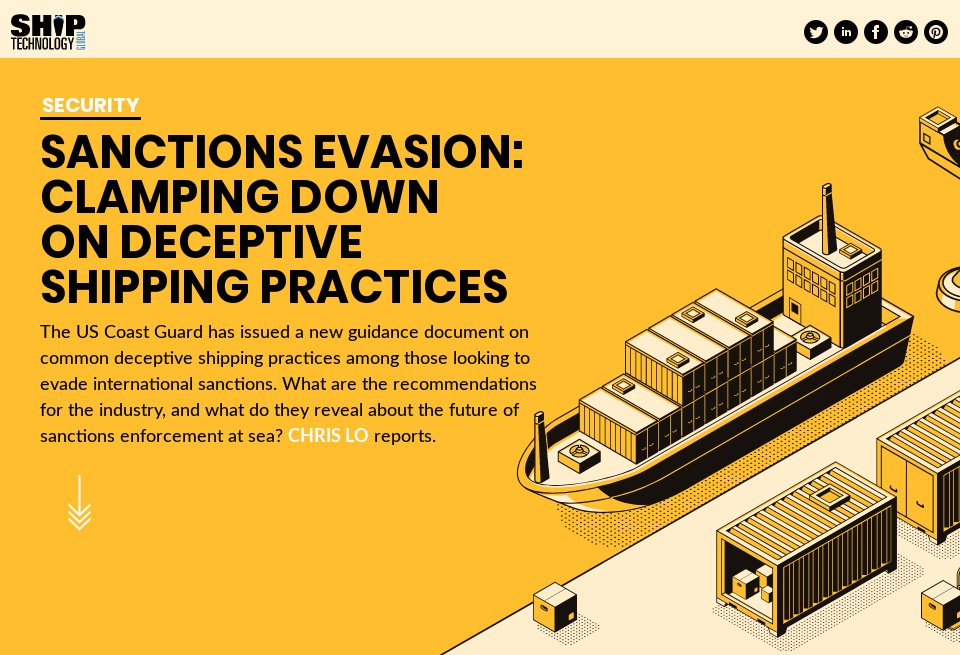 SHIP TECHNOLOGY GLOBAL

SECURITY

SANCTIONS EVASION: CLAMPING DOWN ON DECEPTIVE SHIPPING PRACTICES

The US Coast Guard has issued a new guidance document on common deceptive shipping practices among those looking to evade international sanctions. What are the recommendations for the industry, and what do they reveal about the future of sanctions enforcement at sea? CHRIS LO reports.